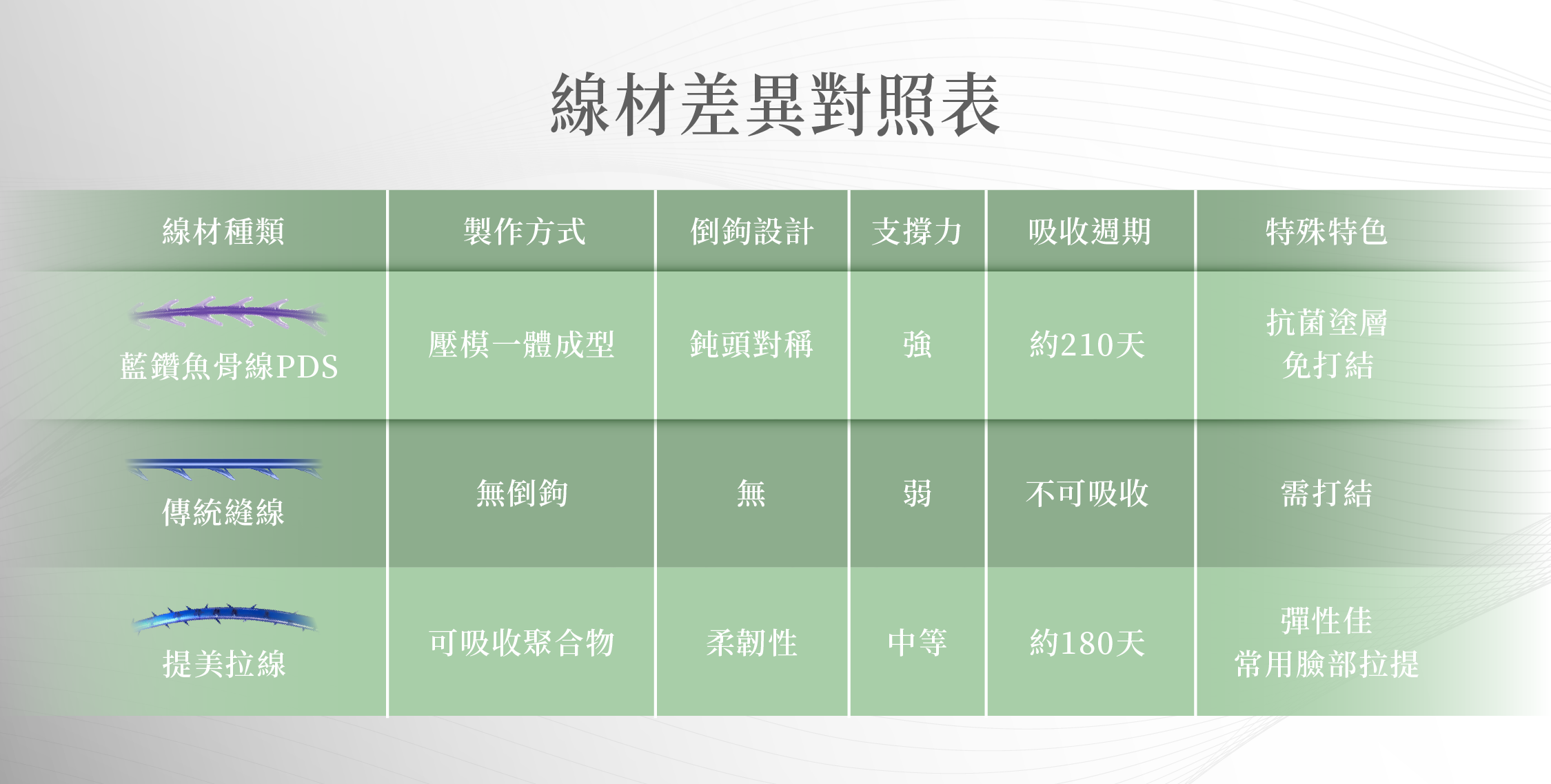 線材差異對照表

| 線材種類 | 製作方式 | 倒鉤設計 | 支撐力 | 吸收週期 | 特殊特色 |
|---|---|---|---|---|---|
| 藍鑽魚骨線PDS | 壓模一體成型 | 鈍頭對稱 | 強 | 約210天 | 抗菌塗層 免打結 |
| 傳統縫線 | 無倒鉤 | 無 | 弱 | 不可吸收 | 需打結 |
| 提美拉線 | 可吸收聚合物 | 柔韌性 | 中等 | 約180天 | 彈性佳 常用臉部拉提 |